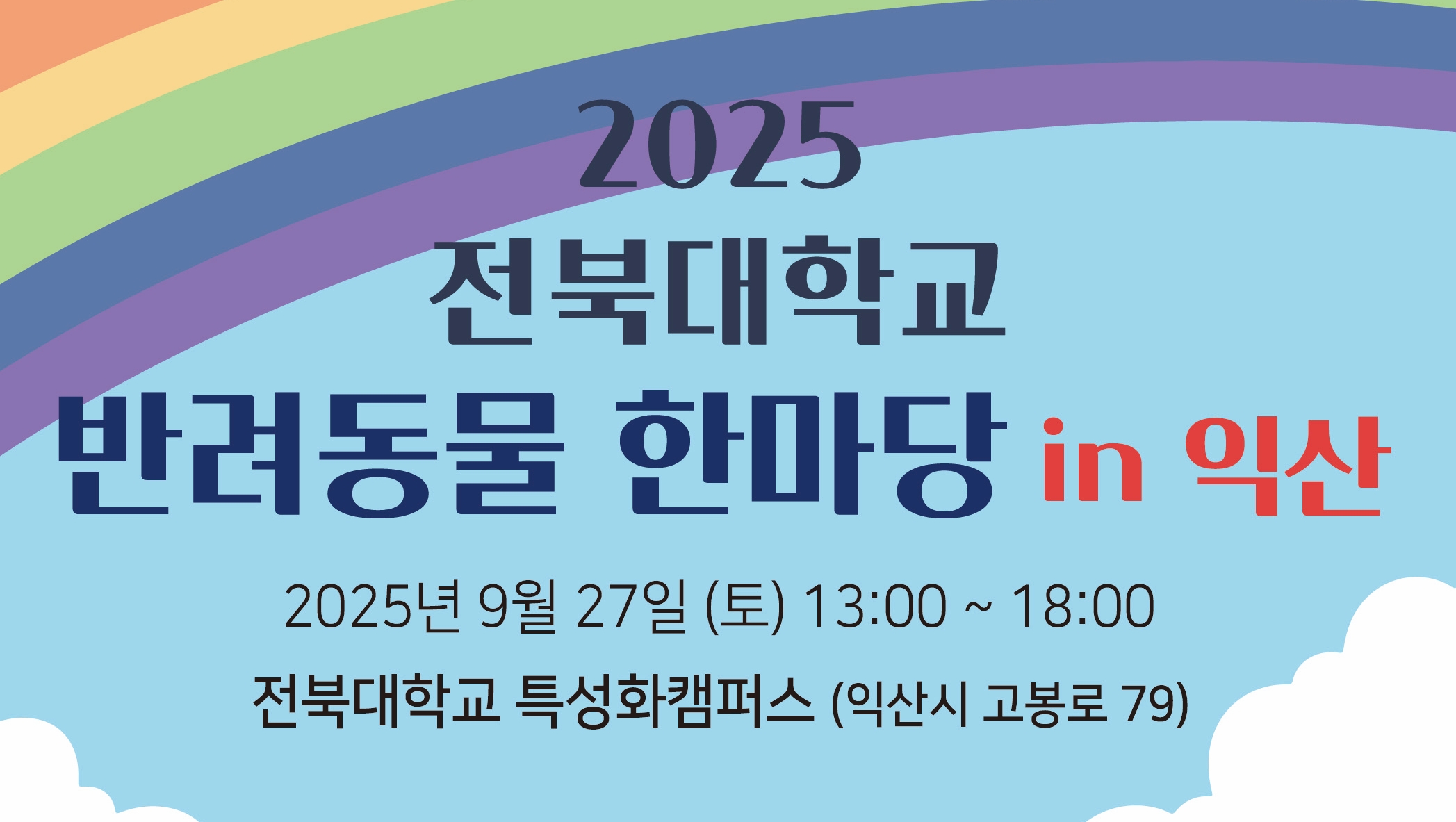 2025
전북대학교
반려동물 한마당 in 익산

2025년 9월 27일 (토) 13:00 ~ 18:00

전북대학교 특성화캠퍼스 (익산시 고봉로 79)